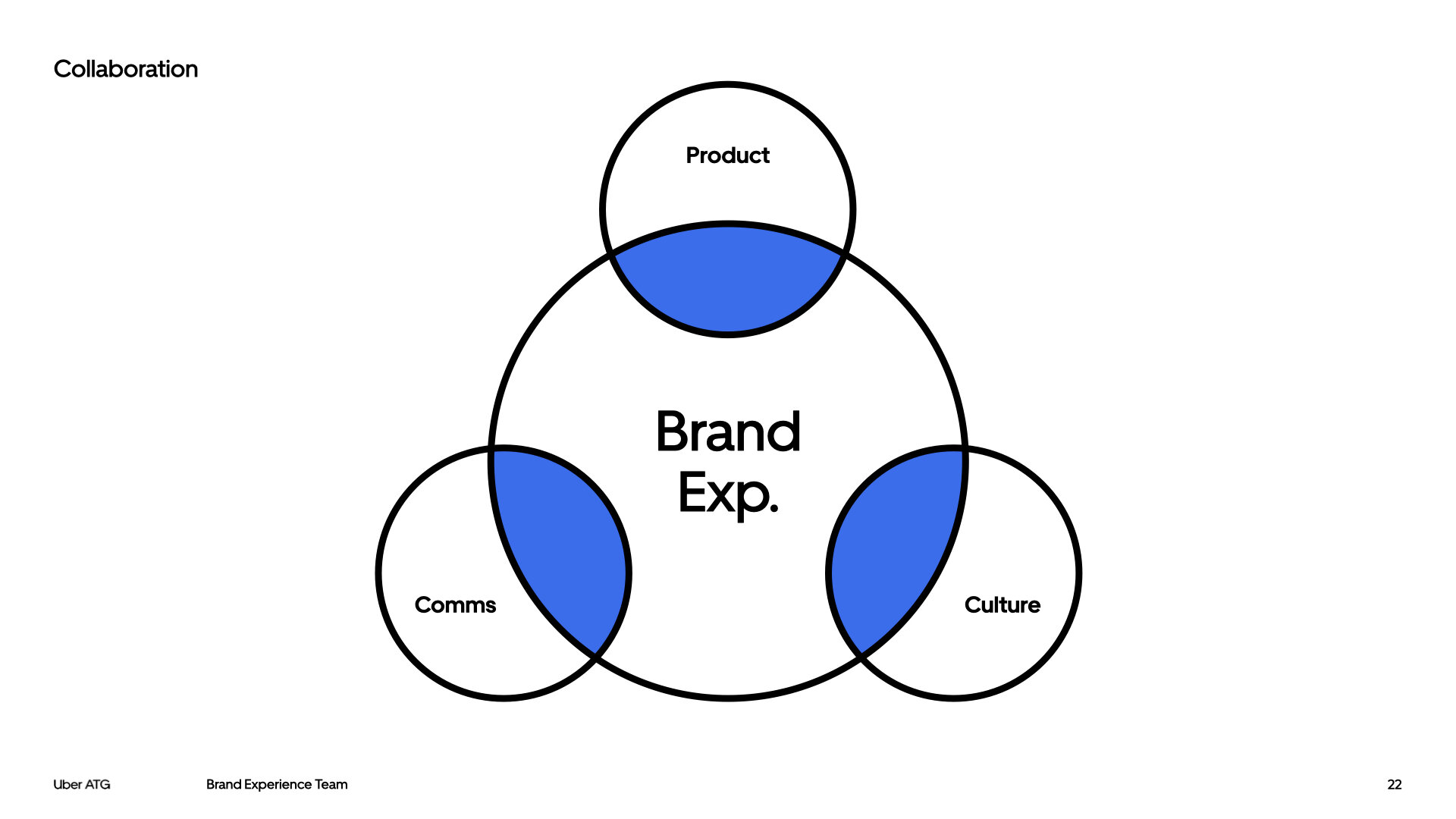 Collaboration

Product

Brand Exp.

Comms

Culture

Uber ATG

Brand Experience Team

22